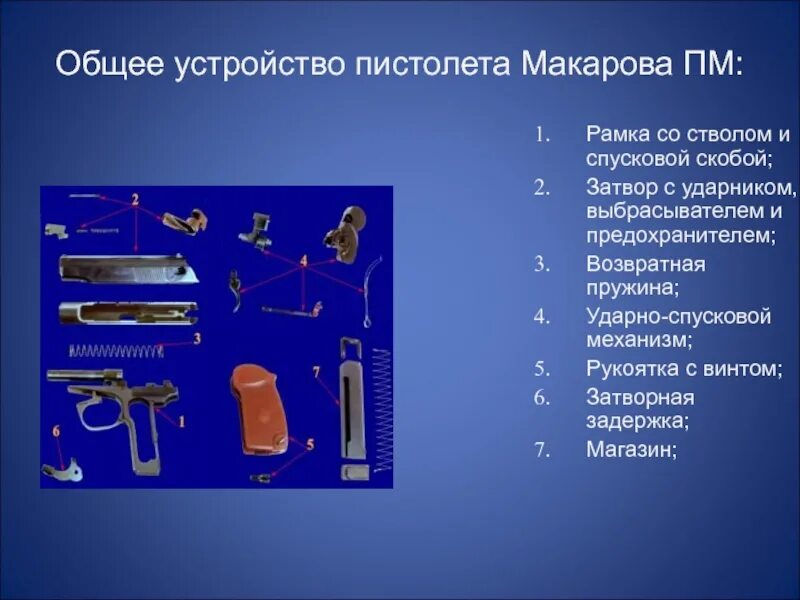 Общее устройство пистолета Макарова ПМ:

2
4
3
7
1
6
5

1. Рамка со стволом и спусковой скобой;
2. Затвор с ударником, выбрасывателем и предохранителем;
3. Возвратная пружина;
4. Ударно-спусковой механизм;
5. Рукоятка с винтом;
6. Затворная задержка;
7. Магазин;